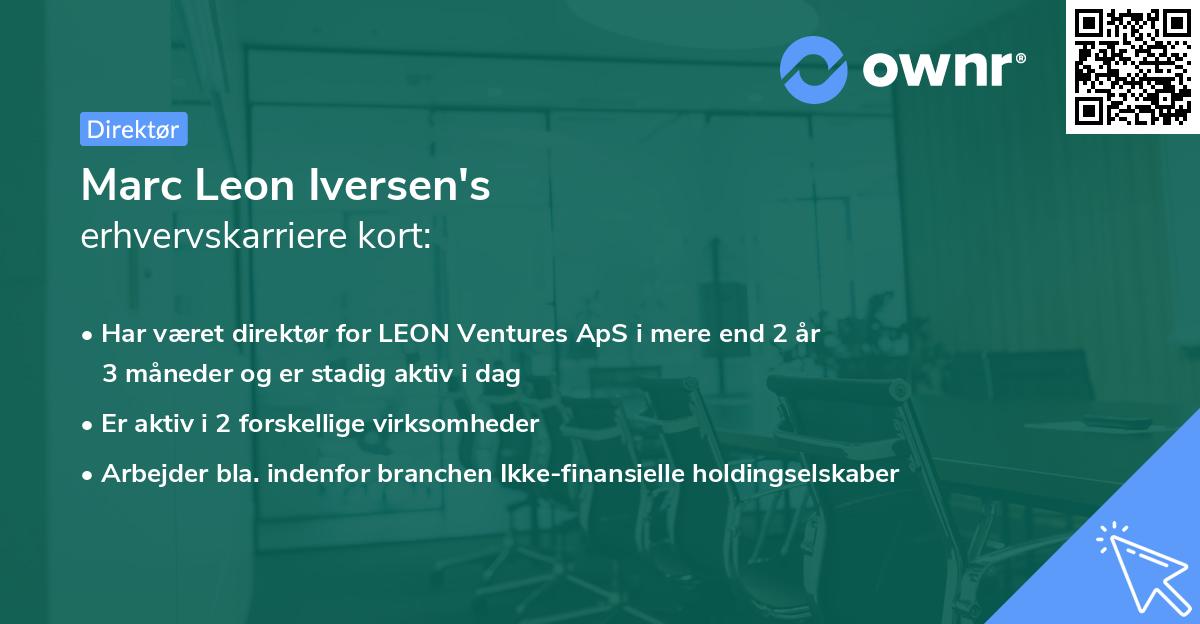 ownr®

Direktør

Marc Leon Iversen's
erhvervskarriere kort:

• Har været direktør for LEON Ventures ApS i mere end 2 år 3 måneder og er stadig aktiv i dag

• Er aktiv i 2 forskellige virksomheder

• Arbejder bla. indenfor branchen Ikke-finansielle holdingselskaber